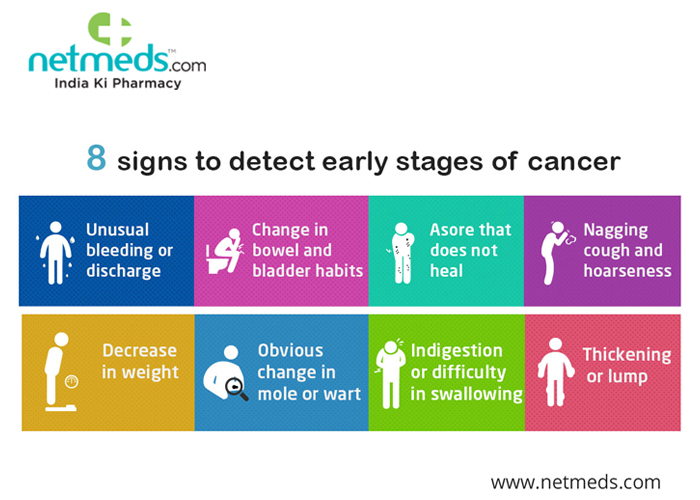 netmeds™.com
India Ki Pharmacy

8 signs to detect early stages of cancer

Unusual bleeding or discharge

Change in bowel and bladder habits

Asore that does not heal

Nagging cough and hoarseness

Decrease in weight

Obvious change in mole or wart

Indigestion or difficulty in swallowing

Thickening or lump

www.netmeds.com